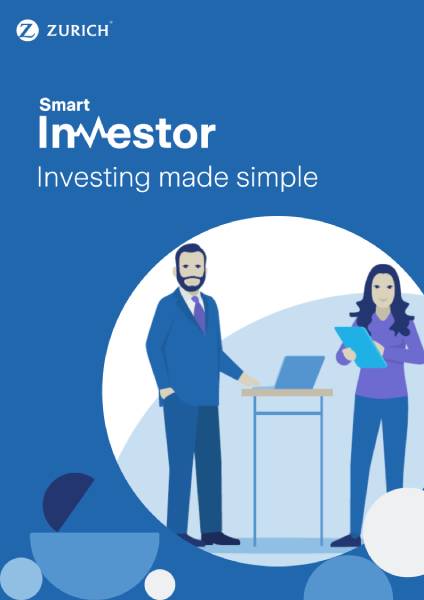 ZURICH

Smart
Investor
Investing made simple